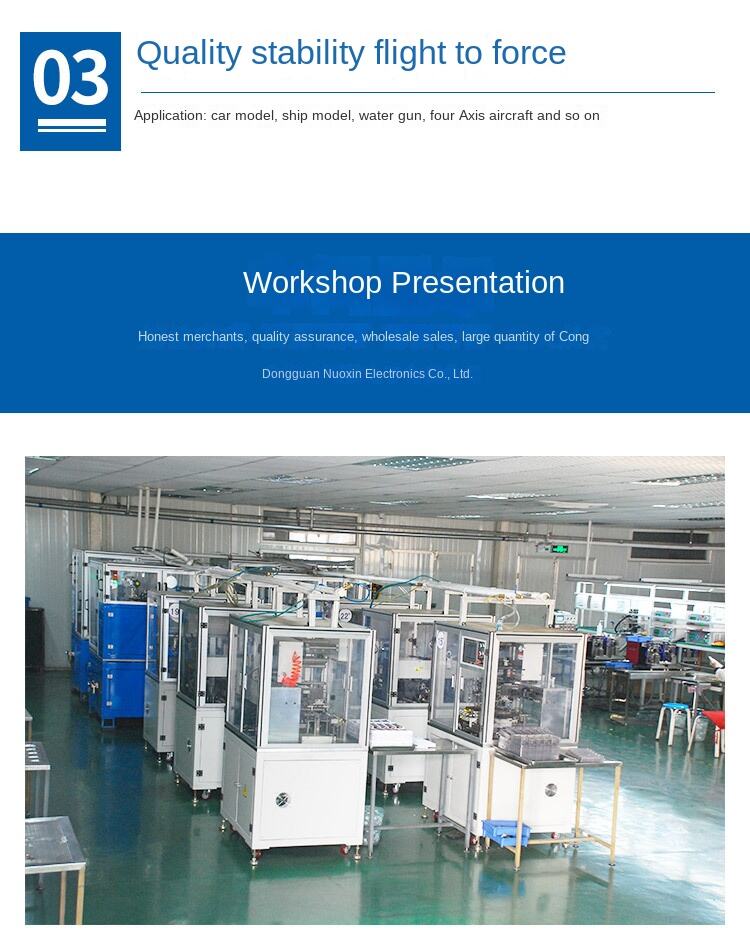 03

Quality stability flight to force

Application: car model, ship model, water gun, four Axis aircraft and so on

Workshop Presentation

Honest merchants, quality assurance, wholesale sales, large quantity of Cong

Dongguan Nuoxin Electronics Co., Ltd.